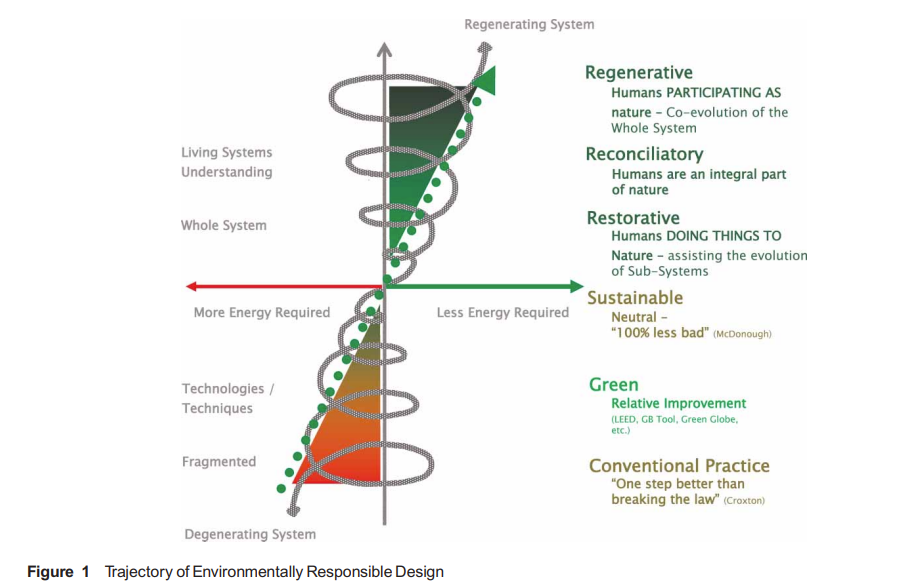 Regenerating System

Living Systems Understanding

Whole System

More Energy Required

Less Energy Required

Technologies / Techniques

Fragmented

Degenerating System

Regenerative
Humans PARTICIPATING AS nature – Co-evolution of the Whole System

Reconciliatory
Humans are an integral part of nature

Restorative
Humans DOING THINGS TO Nature – assisting the evolution of Sub-Systems

Sustainable
Neutral –
"100% less bad" (McDonough)

Green
Relative Improvement
(LEED, GB Tool, Green Globe, etc.)

Conventional Practice
"One step better than breaking the law" (Croxton)

Figure 1 Trajectory of Environmentally Responsible Design